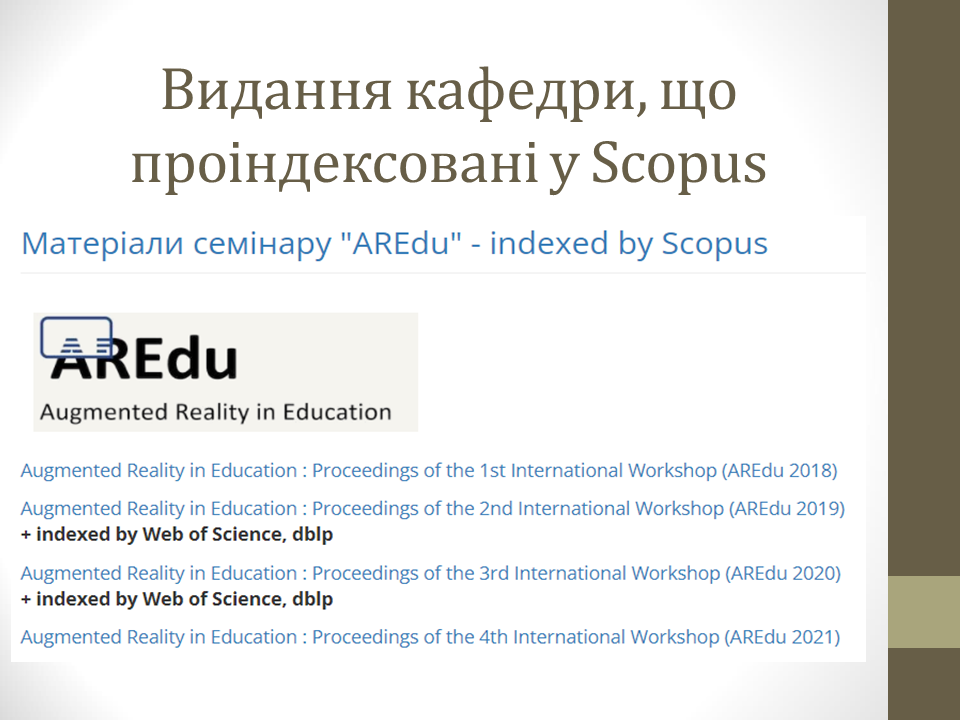 Видання кафедри, що проіндексовані у Scopus

Матеріали семінару "AREdu" - indexed by Scopus

AREdu
Augmented Reality in Education

Augmented Reality in Education : Proceedings of the 1st International Workshop (AREdu 2018)

Augmented Reality in Education : Proceedings of the 2nd International Workshop (AREdu 2019)
+ indexed by Web of Science, dblp

Augmented Reality in Education : Proceedings of the 3rd International Workshop (AREdu 2020)
+ indexed by Web of Science, dblp

Augmented Reality in Education : Proceedings of the 4th International Workshop (AREdu 2021)